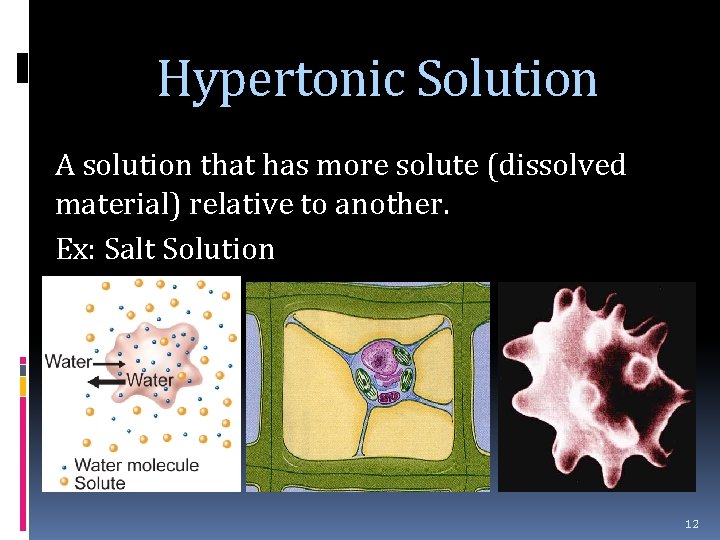 Hypertonic Solution

A solution that has more solute (dissolved material) relative to another.

Ex: Salt Solution

Water

Water

Water molecule

Solute

12